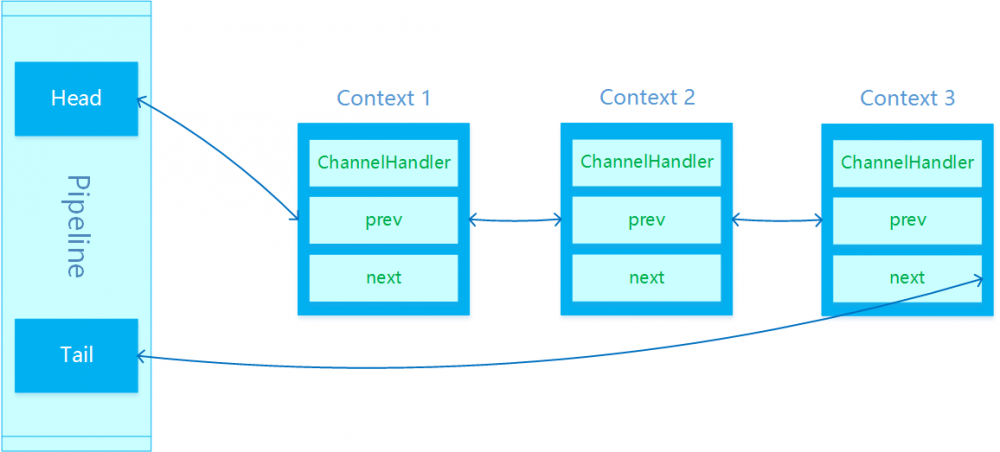 Head

Pipeline

Tail

Context 1

ChannelHandler

prev

next

Context 2

ChannelHandler

prev

next

Context 3

ChannelHandler

prev

next